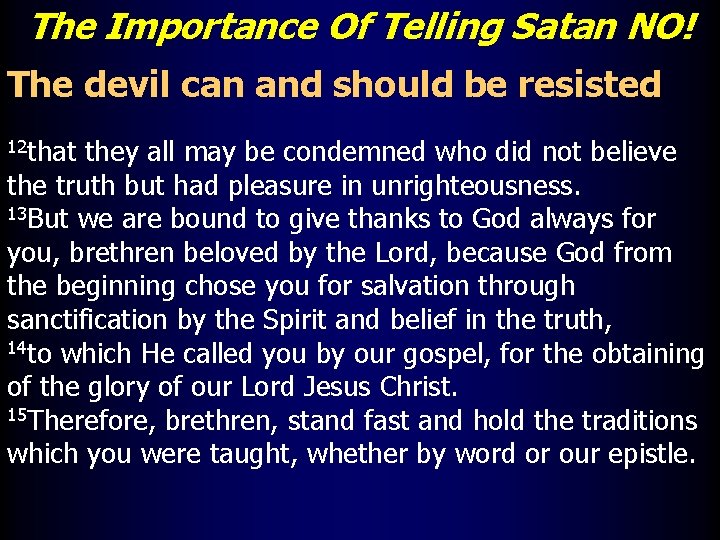 The Importance Of Telling Satan NO!

The devil can and should be resisted

$^{12}$that they all may be condemned who did not believe the truth but had pleasure in unrighteousness.
$^{13}$But we are bound to give thanks to God always for you, brethren beloved by the Lord, because God from the beginning chose you for salvation through sanctification by the Spirit and belief in the truth,
$^{14}$to which He called you by our gospel, for the obtaining of the glory of our Lord Jesus Christ.
$^{15}$Therefore, brethren, stand fast and hold the traditions which you were taught, whether by word or our epistle.